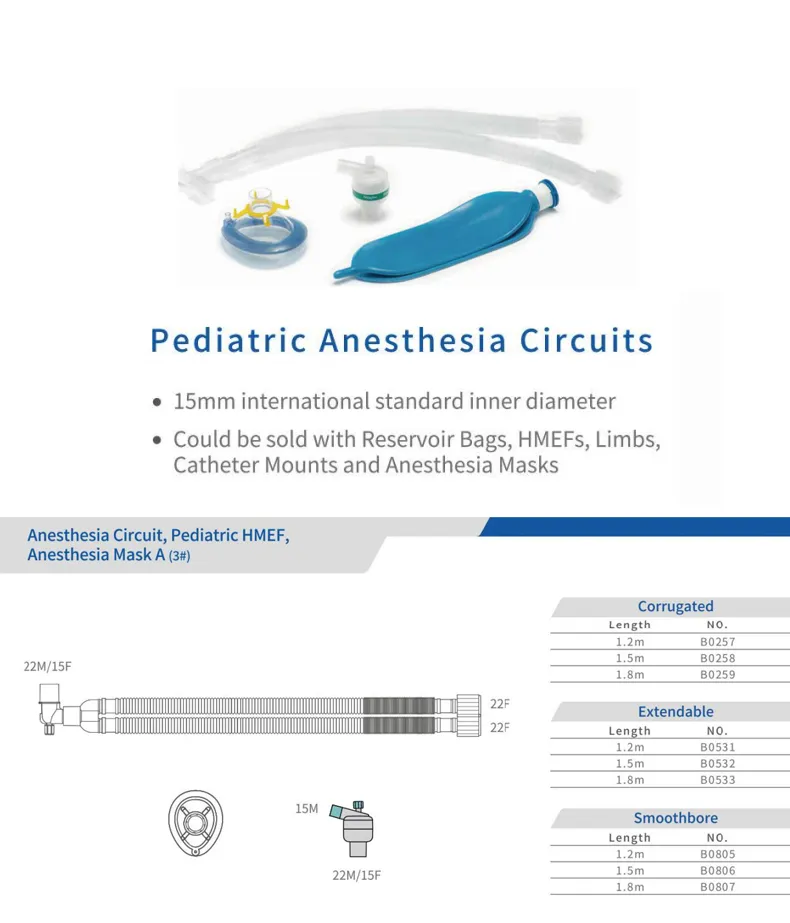 Pediatric Anesthesia Circuits

• 15mm international standard inner diameter

• Could be sold with Reservoir Bags, HMEFs, Limbs, Catheter Mounts and Anesthesia Masks

Anesthesia Circuit, Pediatric HMEF, Anesthesia Mask A (3#)

22M/15F

22F

22F

15M

22M/15F

Corrugated

| Length | NO. |
|---|---|
| 1.2m | B0257 |
| 1.5m | B0258 |
| 1.8m | B0259 |

Extendable

| Length | NO. |
|---|---|
| 1.2m | B0531 |
| 1.5m | B0532 |
| 1.8m | B0533 |

Smoothbore

| Length | NO. |
|---|---|
| 1.2m | B0805 |
| 1.5m | B0806 |
| 1.8m | B0807 |